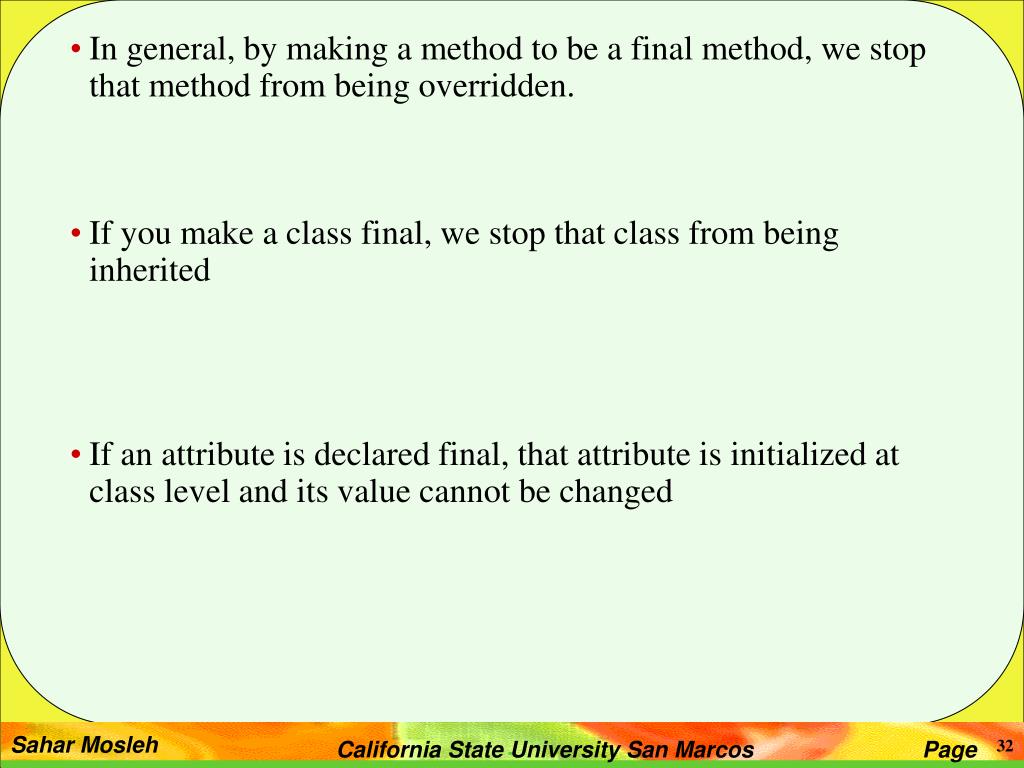 • In general, by making a method to be a final method, we stop that method from being overridden.

• If you make a class final, we stop that class from being inherited

• If an attribute is declared final, that attribute is initialized at class level and its value cannot be changed

Sahar Mosleh

California State University San Marcos

Page 32